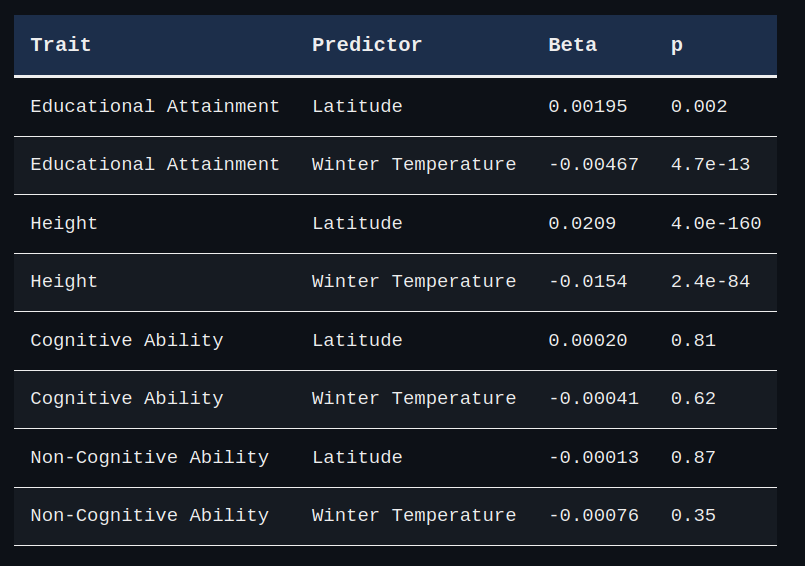 | Trait | Predictor | Beta | p |
|---|---|---|---|
| Educational Attainment | Latitude | 0.00195 | 0.002 |
| Educational Attainment | Winter Temperature | -0.00467 | 4.7e-13 |
| Height | Latitude | 0.0209 | 4.0e-160 |
| Height | Winter Temperature | -0.0154 | 2.4e-84 |
| Cognitive Ability | Latitude | 0.00020 | 0.81 |
| Cognitive Ability | Winter Temperature | -0.00041 | 0.62 |
| Non-Cognitive Ability | Latitude | -0.00013 | 0.87 |
| Non-Cognitive Ability | Winter Temperature | -0.00076 | 0.35 |